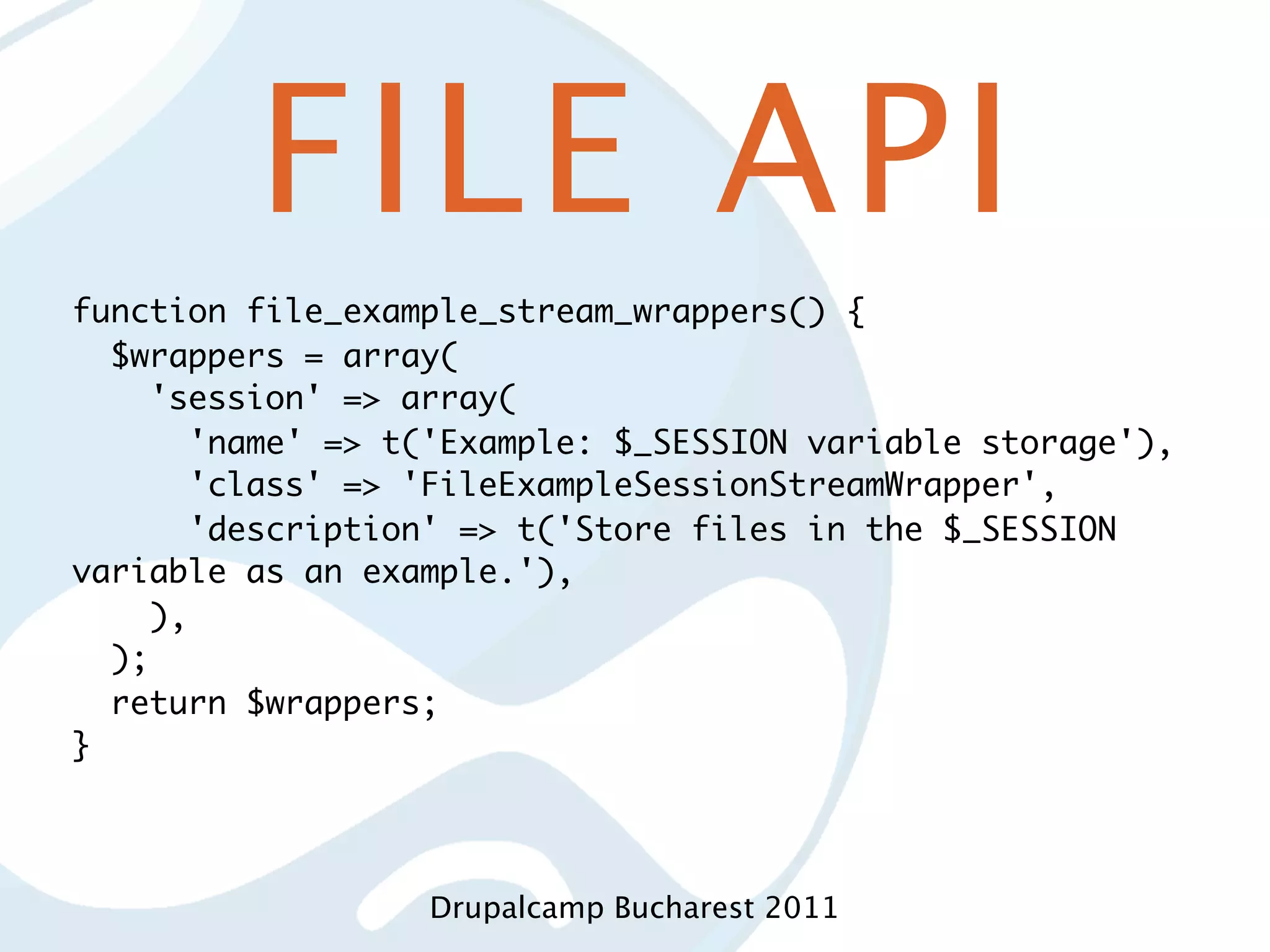 FILE API

function file_example_stream_wrappers() {
  $wrappers = array(
    'session' => array(
      'name' => t('Example: $_SESSION variable storage'),
      'class' => 'FileExampleSessionStreamWrapper',
      'description' => t('Store files in the $_SESSION variable as an example.'),
    ),
  );
  return $wrappers;
}

Drupalcamp Bucharest 2011